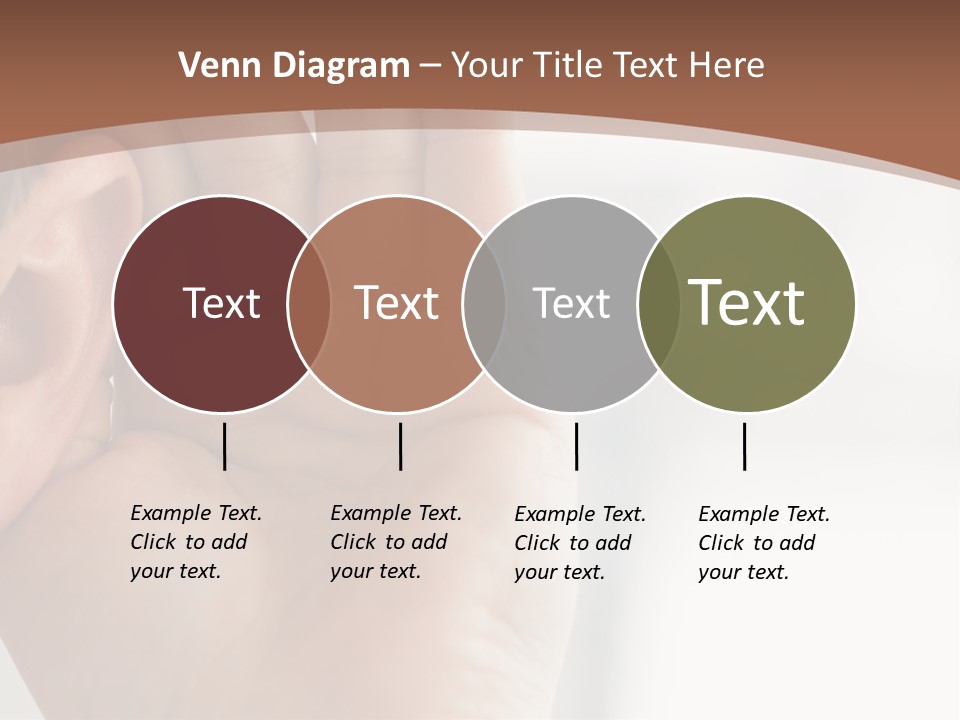 Venn Diagram – Your Title Text Here

Text

Text

Text

Text

Example Text. Click to add your text.

Example Text. Click to add your text.

Example Text. Click to add your text.

Example Text. Click to add your text.